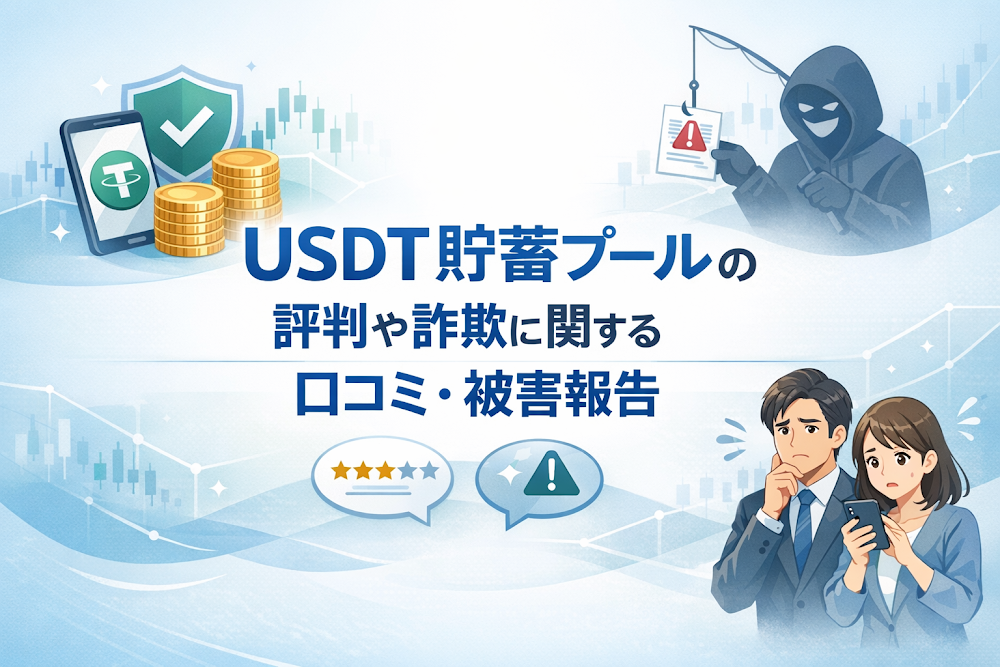 USDT貯蓄プールの
評判や詐欺に関する
口コミ・被害報告